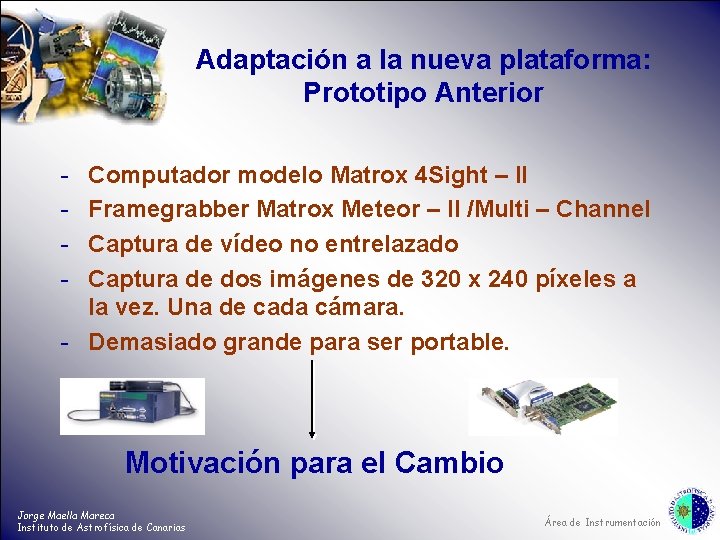 Adaptación a la nueva plataforma:
Prototipo Anterior

- Computador modelo Matrox 4Sight – II
- Framegrabber Matrox Meteor – II /Multi – Channel
- Captura de vídeo no entrelazado
- Captura de dos imágenes de 320 x 240 píxeles a la vez. Una de cada cámara.
- Demasiado grande para ser portable.

Motivación para el Cambio

Jorge Maella Mareca
Instituto de Astrofísica de Canarias

Área de Instrumentación